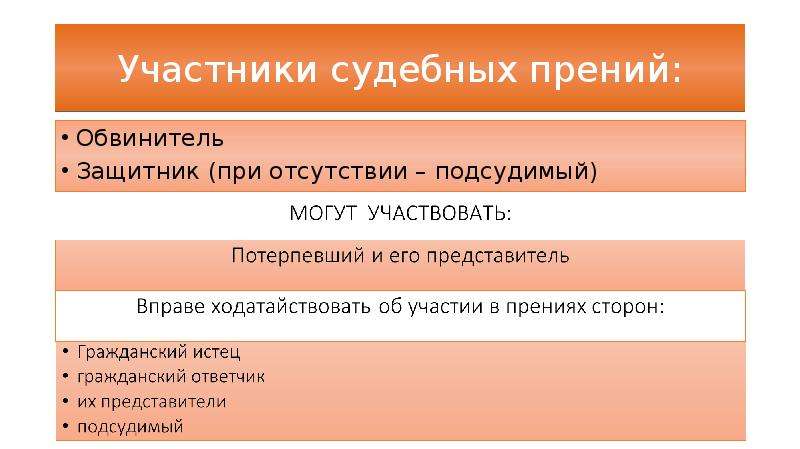 Участники судебных прений:

• Обвинитель
• Защитник (при отсутствии – подсудимый)

МОГУТ УЧАСТВОВАТЬ:

Потерпевший и его представитель

Вправе ходатайствовать об участии в прениях сторон:

• Гражданский истец
• гражданский ответчик
• их представители
• подсудимый